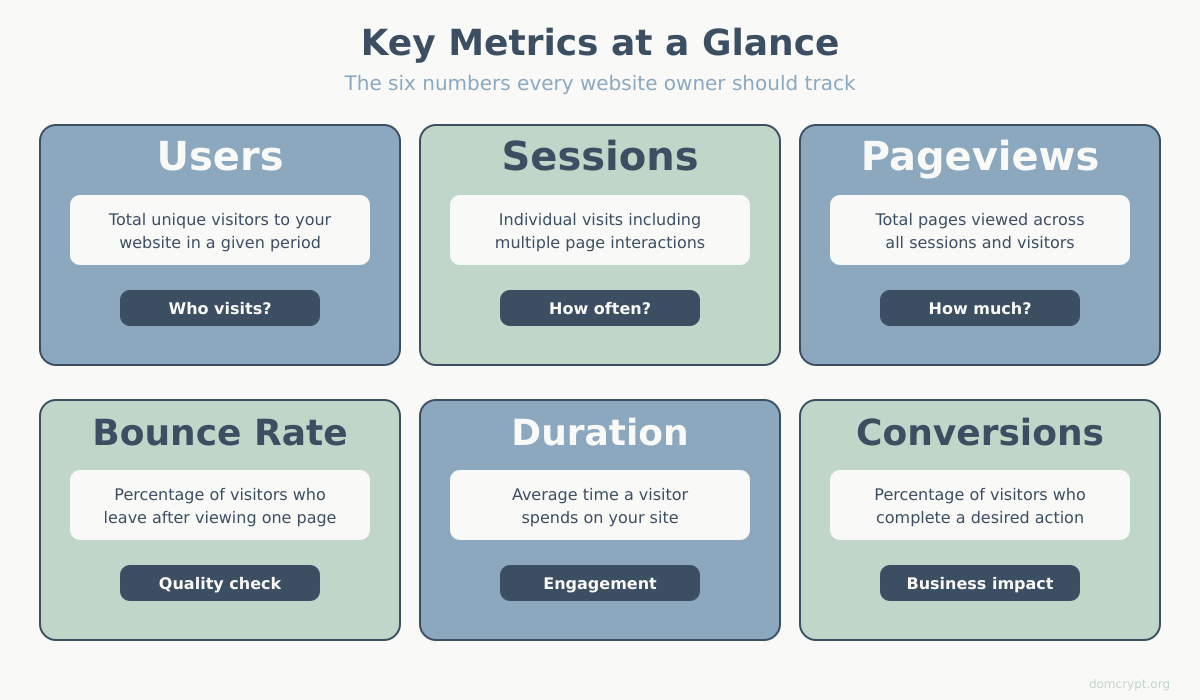 Key Metrics at a Glance

The six numbers every website owner should track

Users

Total unique visitors to your website in a given period

Who visits?

Sessions

Individual visits including multiple page interactions

How often?

Pageviews

Total pages viewed across all sessions and visitors

How much?

Bounce Rate

Percentage of visitors who leave after viewing one page

Quality check

Duration

Average time a visitor spends on your site

Engagement

Conversions

Percentage of visitors who complete a desired action

Business impact

domcrypt.org